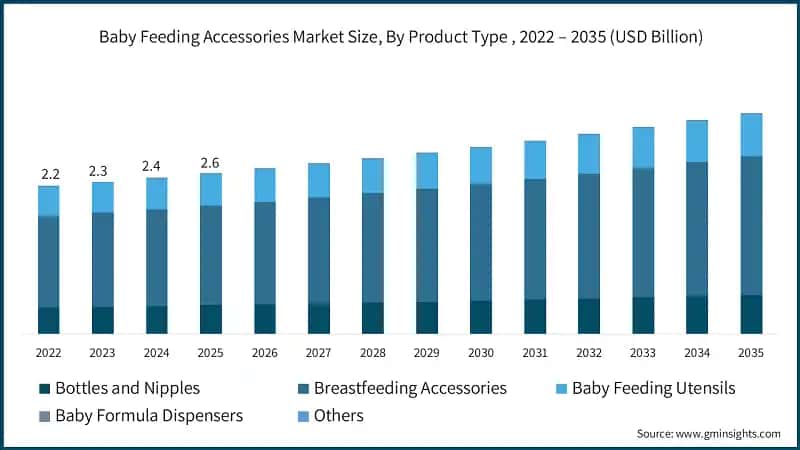 Baby Feeding Accessories Market Size, By Product Type , 2022 – 2035 (USD Billion)

2.2
2.3
2.4
2.6

2022 2023 2024 2025 2026 2027 2028 2029 2030 2031 2032 2033 2034 2035

Bottles and Nipples
Breastfeeding Accessories
Baby Feeding Utensils
Baby Formula Dispensers
Others

Source: www.gminsights.com